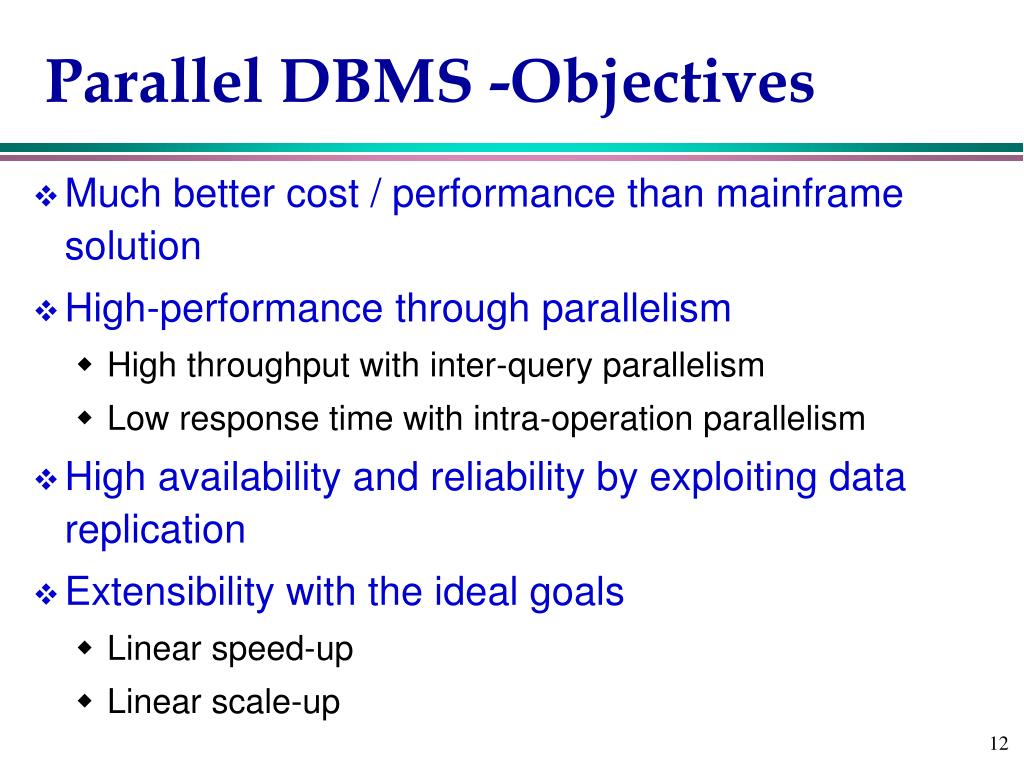 Parallel DBMS -Objectives

❖ Much better cost / performance than mainframe solution

❖ High-performance through parallelism

◆ High throughput with inter-query parallelism

◆ Low response time with intra-operation parallelism

❖ High availability and reliability by exploiting data replication

❖ Extensibility with the ideal goals

◆ Linear speed-up

◆ Linear scale-up

12